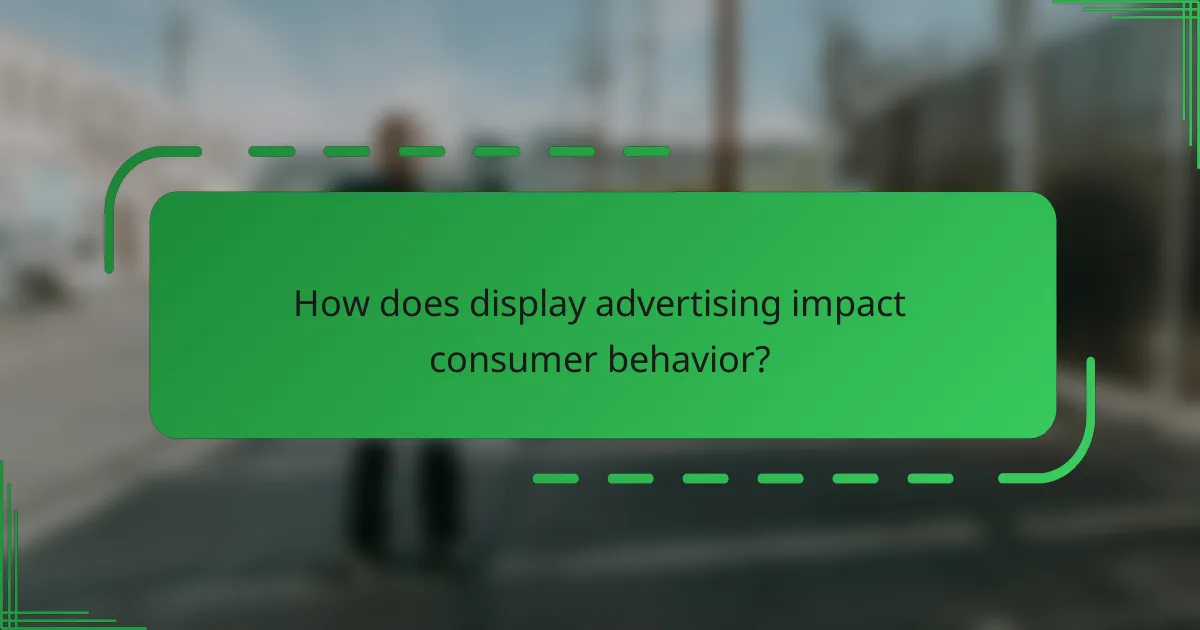 How does display advertising impact consumer behavior?